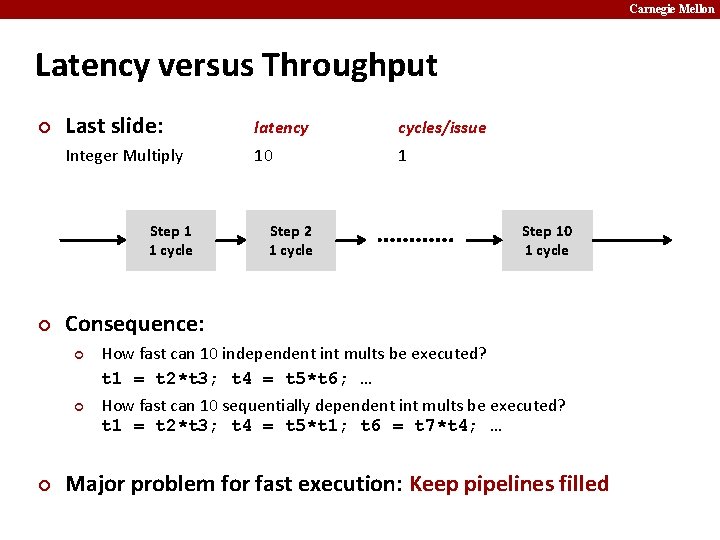 Carnegie Mellon

Latency versus Throughput

Last slide:

| | latency | cycles/issue |
|---|---|---|
| Integer Multiply | 10 | 1 |

Step 1
1 cycle

Step 2
1 cycle

Step 10
1 cycle

Consequence:

How fast can 10 independent int mults be executed?
t1 = t2*t3; t4 = t5*t6; …

How fast can 10 sequentially dependent int mults be executed?
t1 = t2*t3; t4 = t5*t1; t6 = t7*t4; …

Major problem for fast execution: Keep pipelines filled